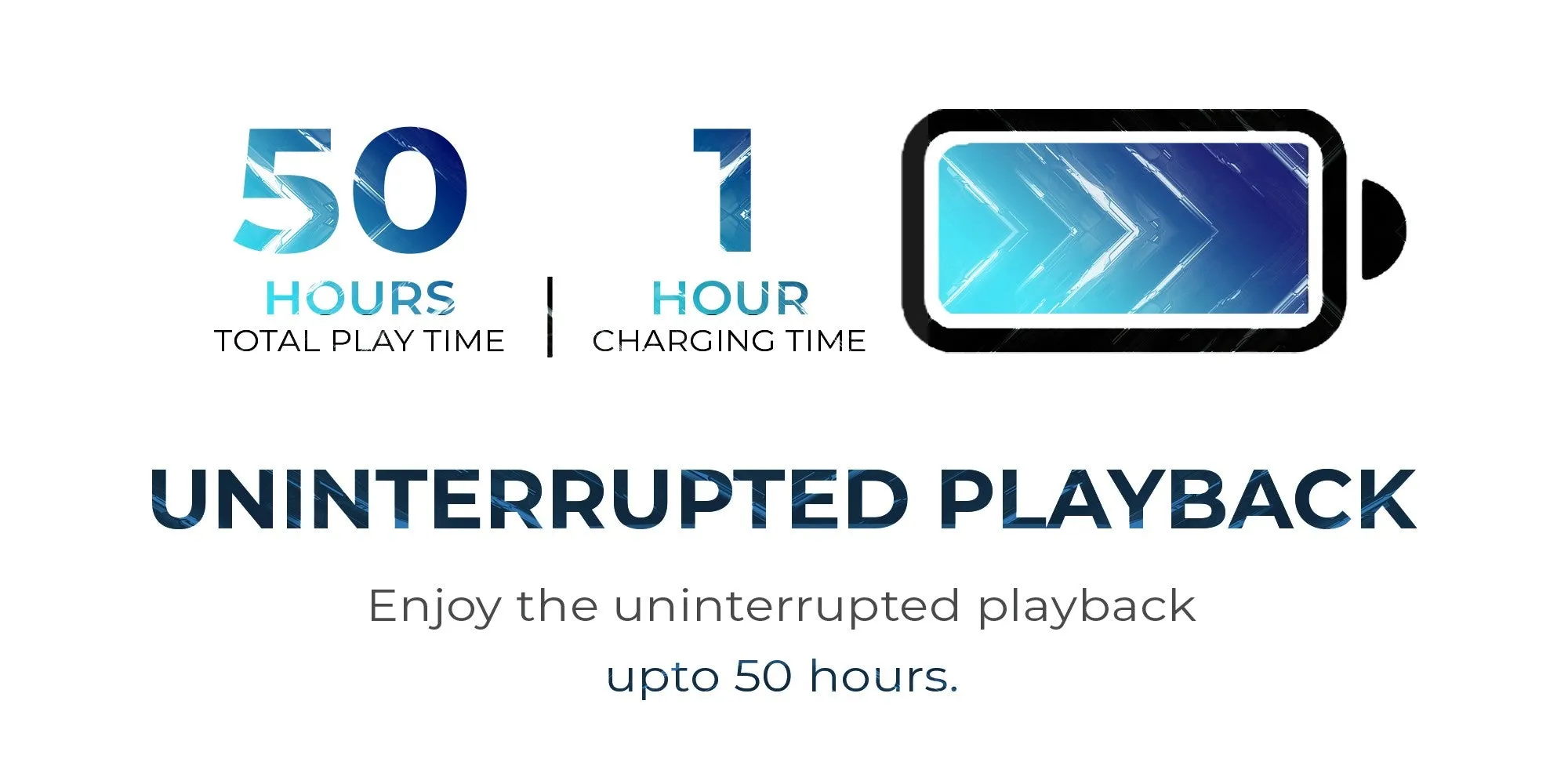 50
HOURS
TOTAL PLAY TIME

1
HOUR
CHARGING TIME

UNINTERRUPTED PLAYBACK

Enjoy the uninterrupted playback upto 50 hours.